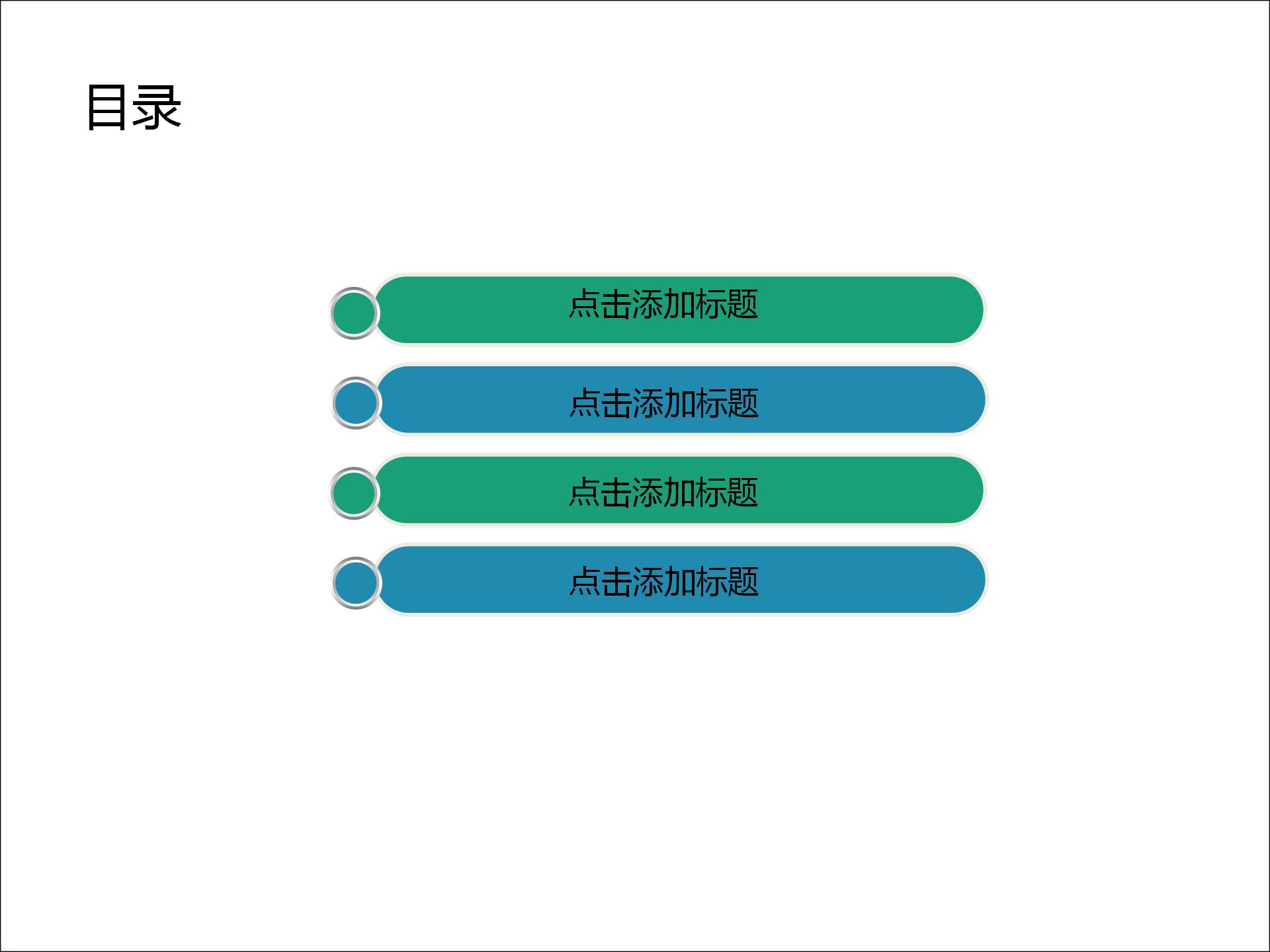 目录

点击添加标题

点击添加标题

点击添加标题

点击添加标题